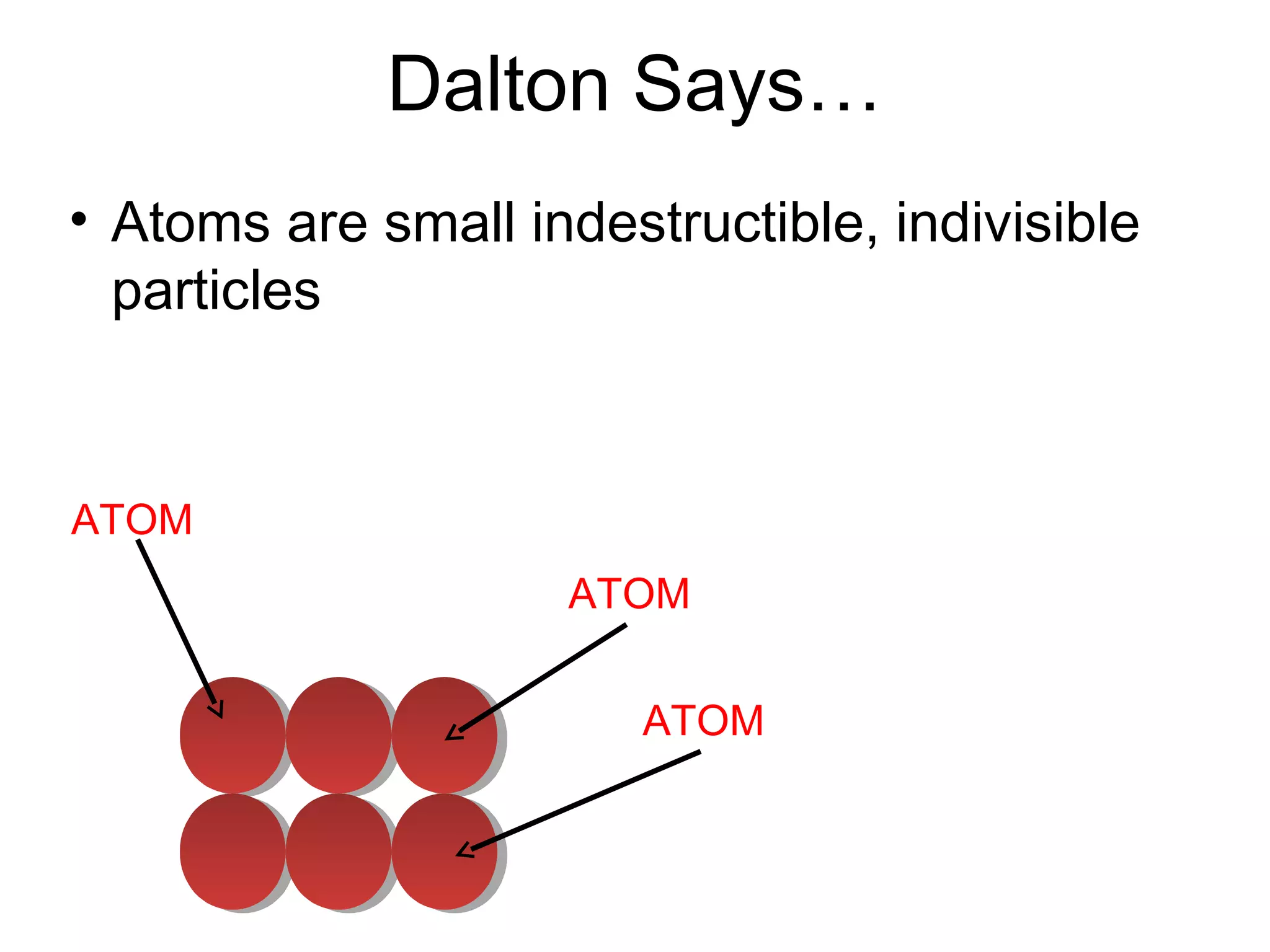 Dalton Says…

• Atoms are small indestructible, indivisible particles

ATOM

ATOM

ATOM